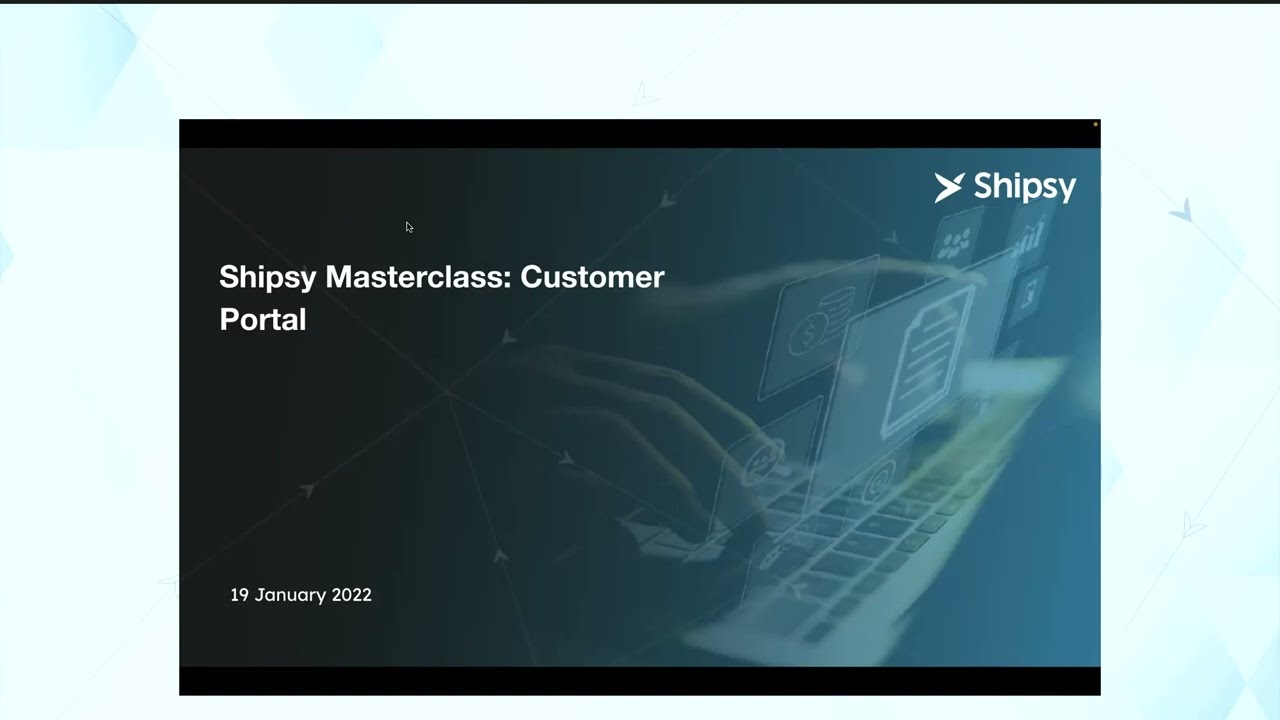 Shipsy

Shipsy Masterclass: Customer Portal

19 January 2022